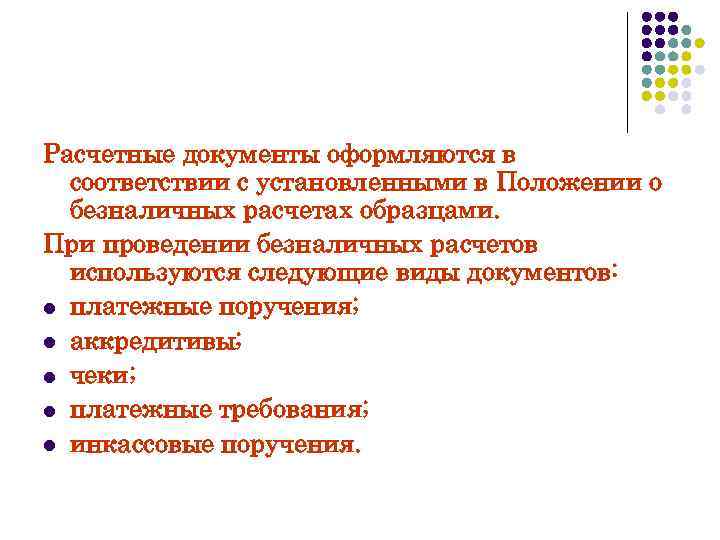 Расчетные документы оформляются в соответствии с установленными в Положении о безналичных расчетах образцами.

При проведении безналичных расчетов используются следующие виды документов:

- платежные поручения;
- аккредитивы;
- чеки;
- платежные требования;
- инкассовые поручения.